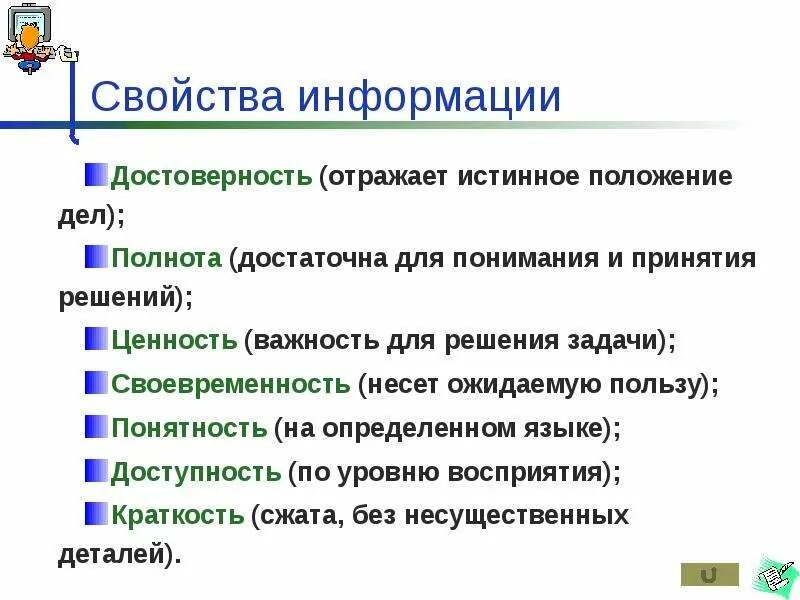 Свойства информации

Достоверность (отражает истинное положение дел);

Полнота (достаточна для понимания и принятия решений);

Ценность (важность для решения задачи);

Своевременность (несет ожидаемую пользу);

Понятность (на определенном языке);

Доступность (по уровню восприятия);

Краткость (сжата, без несущественных деталей).